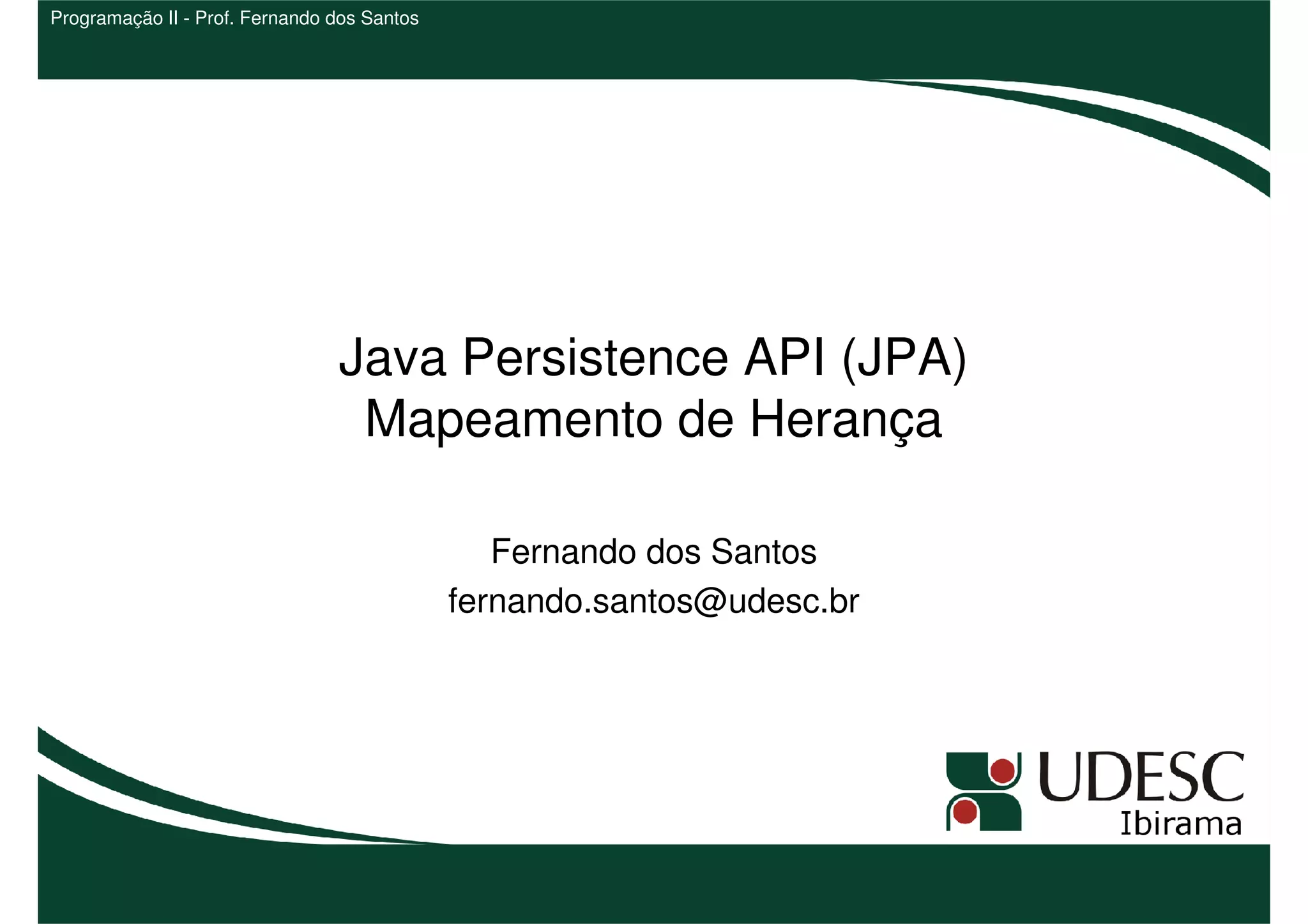 Programação II - Prof. Fernando dos Santos

Java Persistence API (JPA)
Mapeamento de Herança

Fernando dos Santos
fernando.santos@udesc.br

UDESC
Ibirama